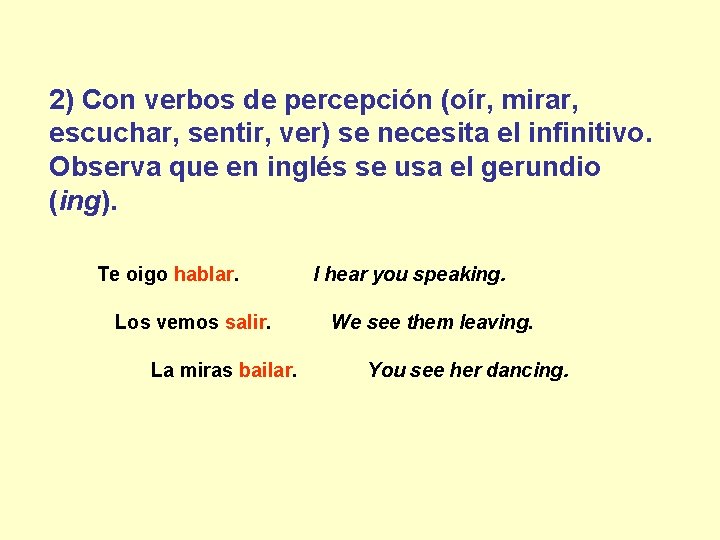 2) Con verbos de percepción (oír, mirar, escuchar, sentir, ver) se necesita el infinitivo. Observa que en inglés se usa el gerundio (ing).

Te oigo hablar. I hear you speaking.

Los vemos salir. We see them leaving.

La miras bailar. You see her dancing.